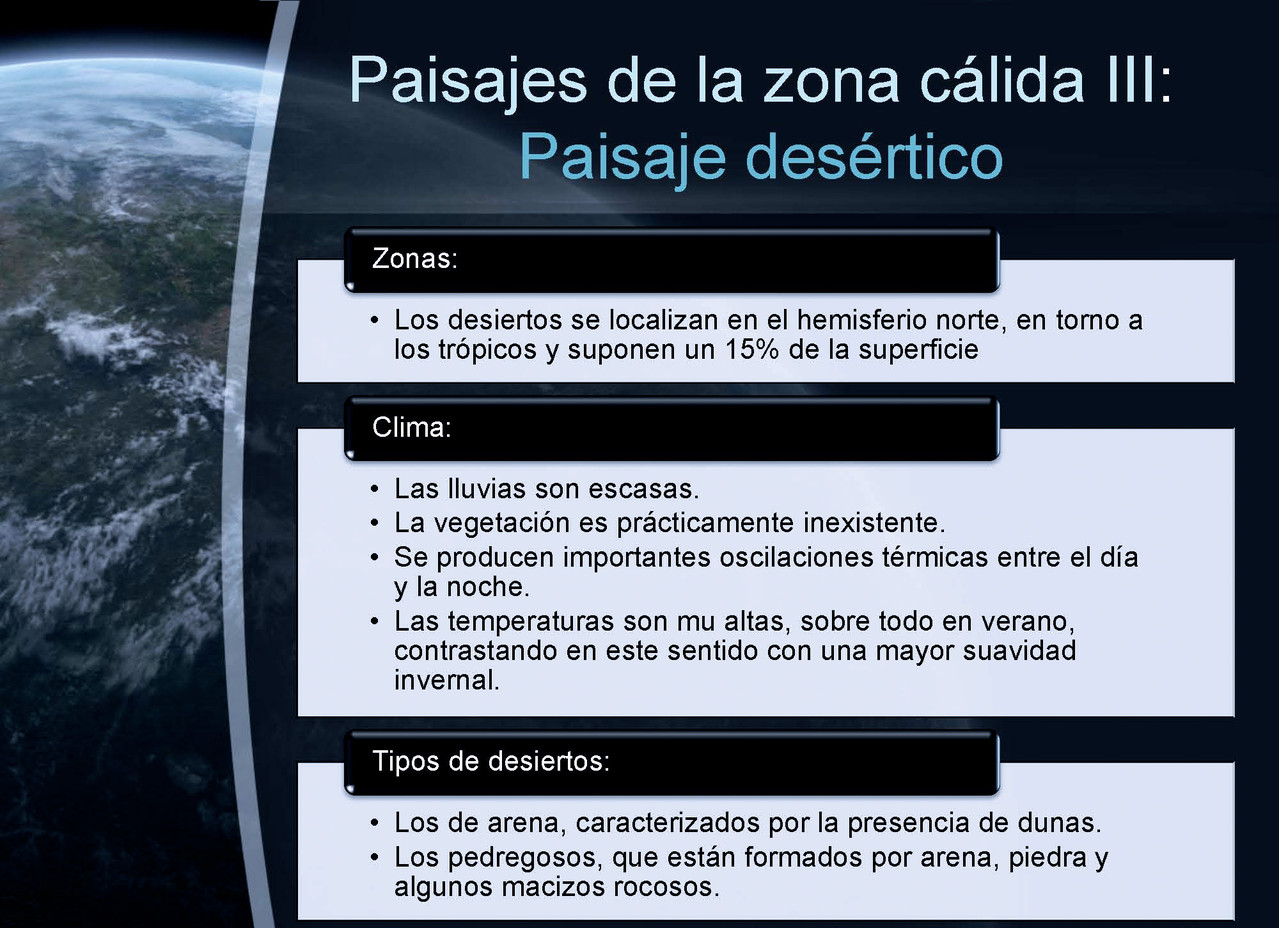 Paisajes de la zona cálida III:
Paisaje desértico

Zonas:

• Los desiertos se localizan en el hemisferio norte, en torno a los trópicos y suponen un 15% de la superficie

Clima:

• Las lluvias son escasas.
• La vegetación es prácticamente inexistente.
• Se producen importantes oscilaciones térmicas entre el día y la noche.
• Las temperaturas son mu altas, sobre todo en verano, contrastando en este sentido con una mayor suavidad invernal.

Tipos de desiertos:

• Los de arena, caracterizados por la presencia de dunas.
• Los pedregosos, que están formados por arena, piedra y algunos macizos rocosos.